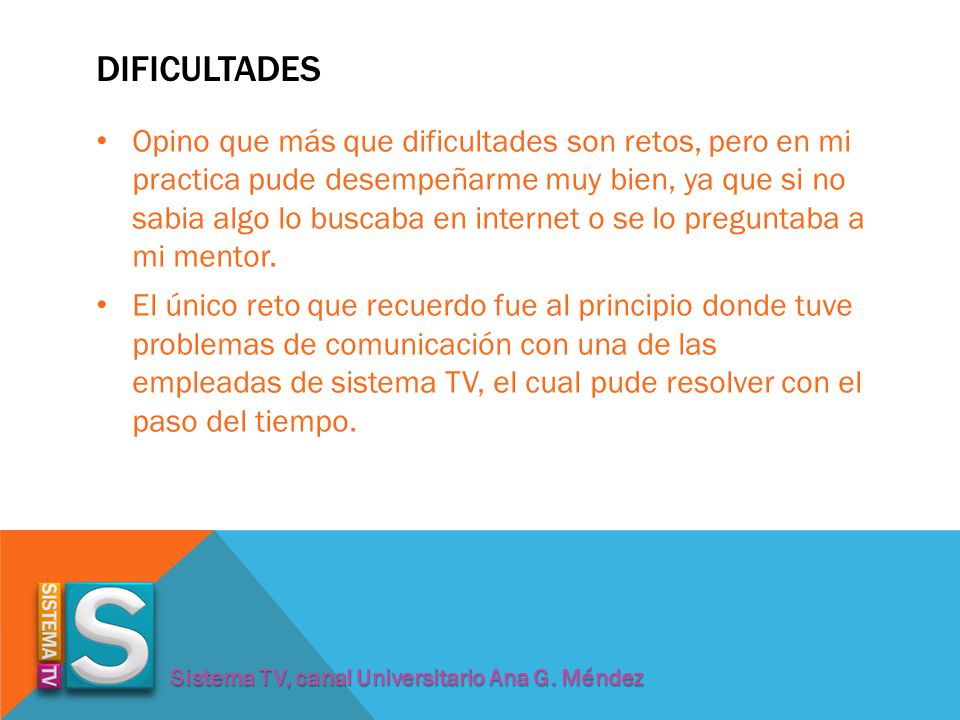 DIFICULTADES

• Opino que más que dificultades son retos, pero en mi practica pude desempeñarme muy bien, ya que si no sabia algo lo buscaba en internet o se lo preguntaba a mi mentor.

• El único reto que recuerdo fue al principio donde tuve problemas de comunicación con una de las empleadas de sistema TV, el cual pude resolver con el paso del tiempo.

SISTEMA TV S

Sistema TV, canal Universitario Ana G. Méndez